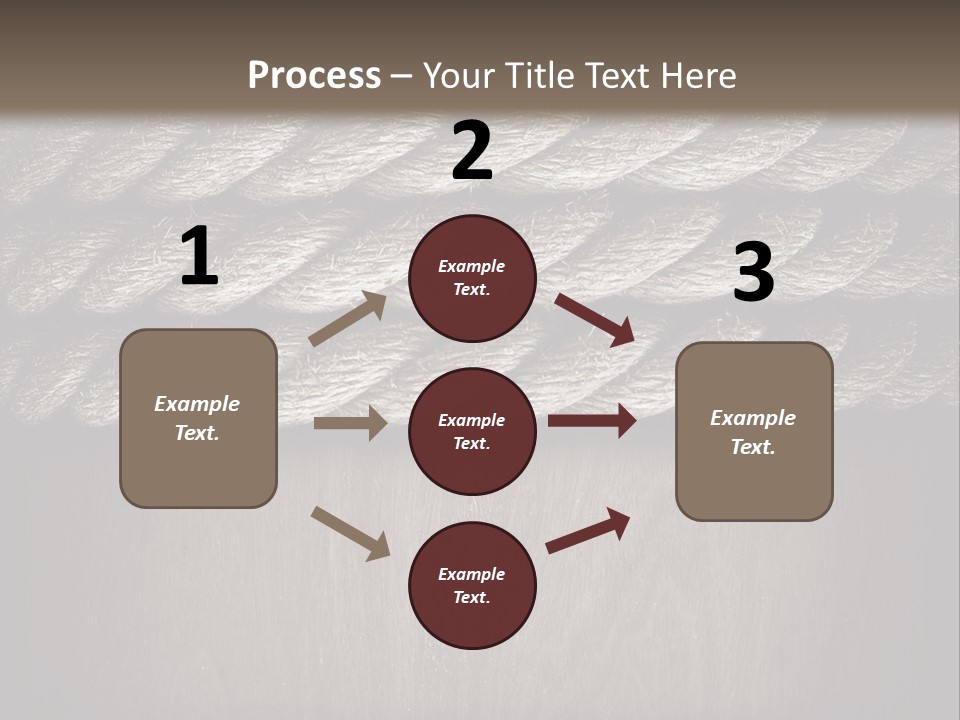 Process – Your Title Text Here

1

Example Text.

2

Example Text.

Example Text.

Example Text.

3

Example Text.